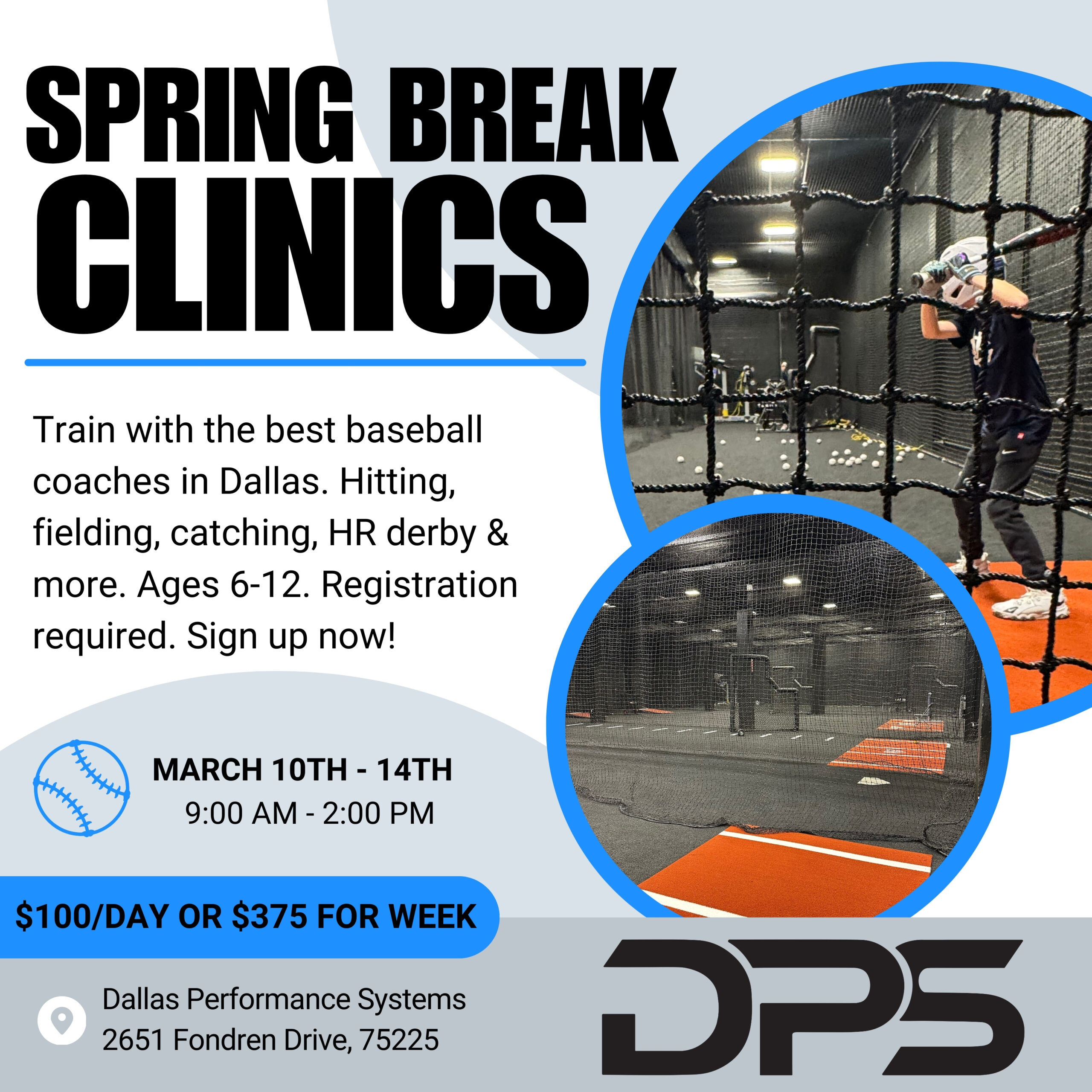 SPRING BREAK CLINICS

Train with the best baseball coaches in Dallas. Hitting, fielding, catching, HR derby & more. Ages 6-12. Registration required. Sign up now!

MARCH 10TH - 14TH
9:00 AM - 2:00 PM

\$100/DAY OR \$375 FOR WEEK

Dallas Performance Systems
2651 Fondren Drive, 75225

DPS